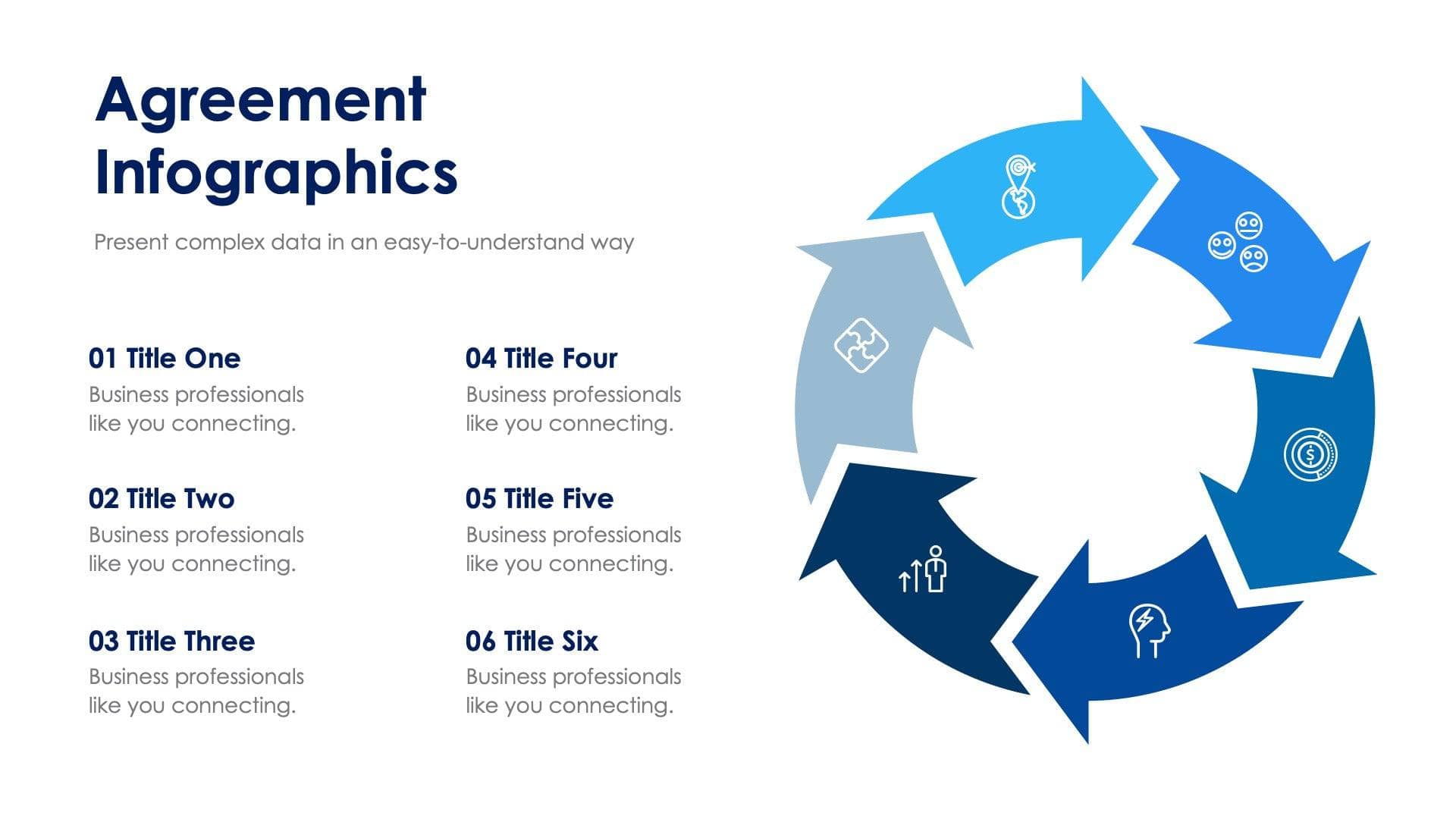 Agreement Infographics

Present complex data in an easy-to-understand way

01 Title One
Business professionals like you connecting.

02 Title Two
Business professionals like you connecting.

03 Title Three
Business professionals like you connecting.

04 Title Four
Business professionals like you connecting.

05 Title Five
Business professionals like you connecting.

06 Title Six
Business professionals like you connecting.